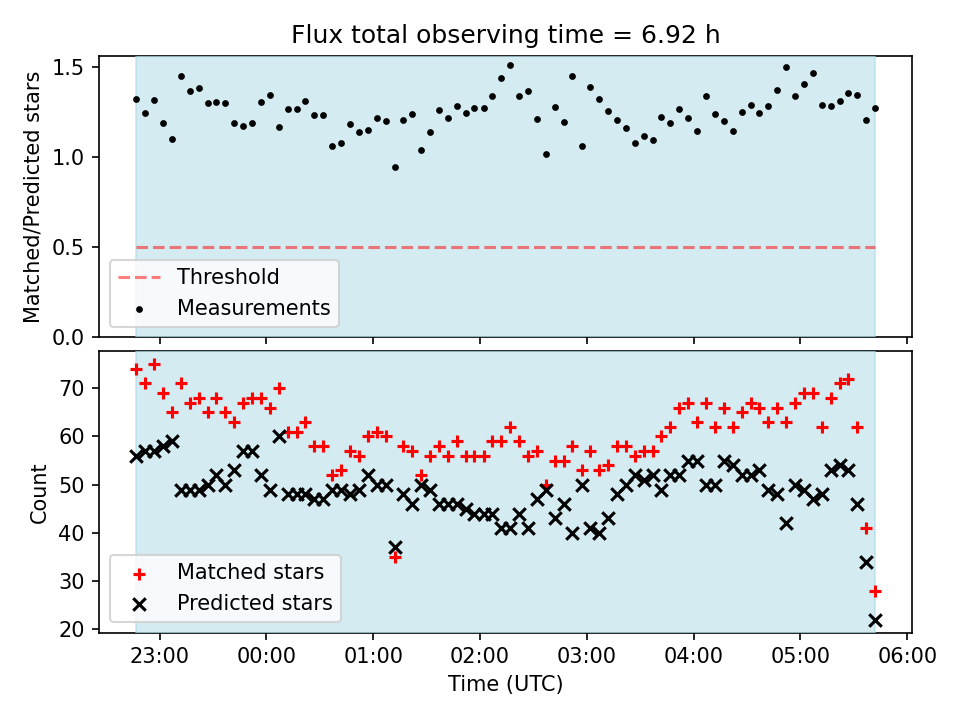 Flux total observing time = 6.92 h

Matched/Predicted stars

1.5
1.0
0.5
0.0

Threshold
Measurements

Count

70
60
50
40
30
20

Matched stars
Predicted stars

23:00
00:00
01:00
02:00
03:00
04:00
05:00
06:00

Time (UTC)